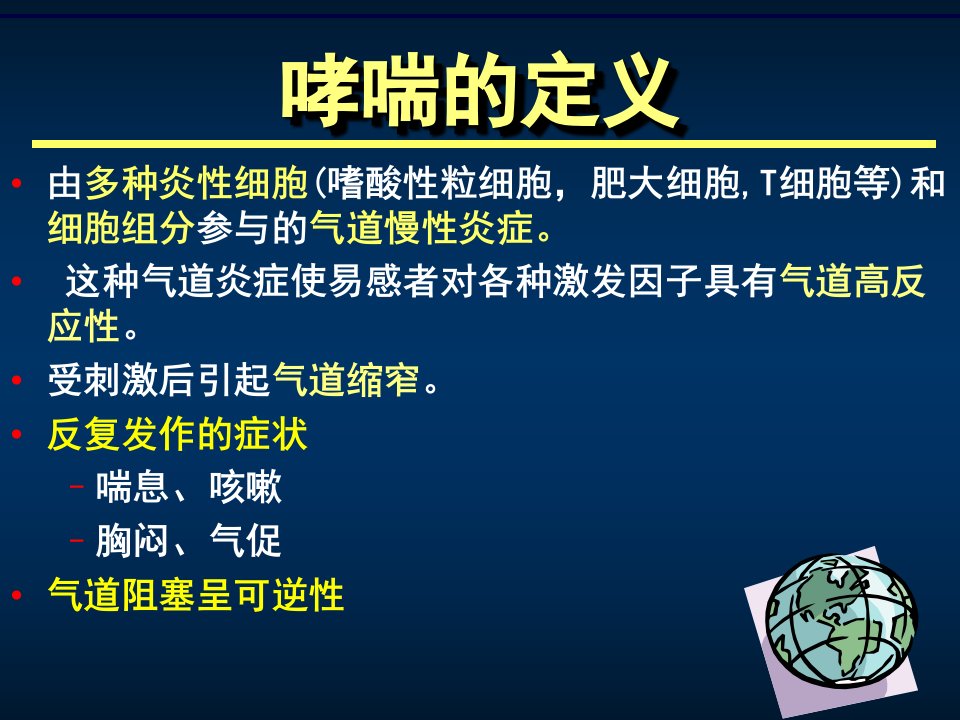 哮喘的定义

• 由多种炎性细胞(嗜酸性粒细胞，肥大细胞,T细胞等)和细胞组分参与的气道慢性炎症。
• 这种气道炎症使易感者对各种激发因子具有气道高反应性。
• 受刺激后引起气道缩窄。
• 反复发作的症状
– 喘息、咳嗽
– 胸闷、气促
• 气道阻塞呈可逆性